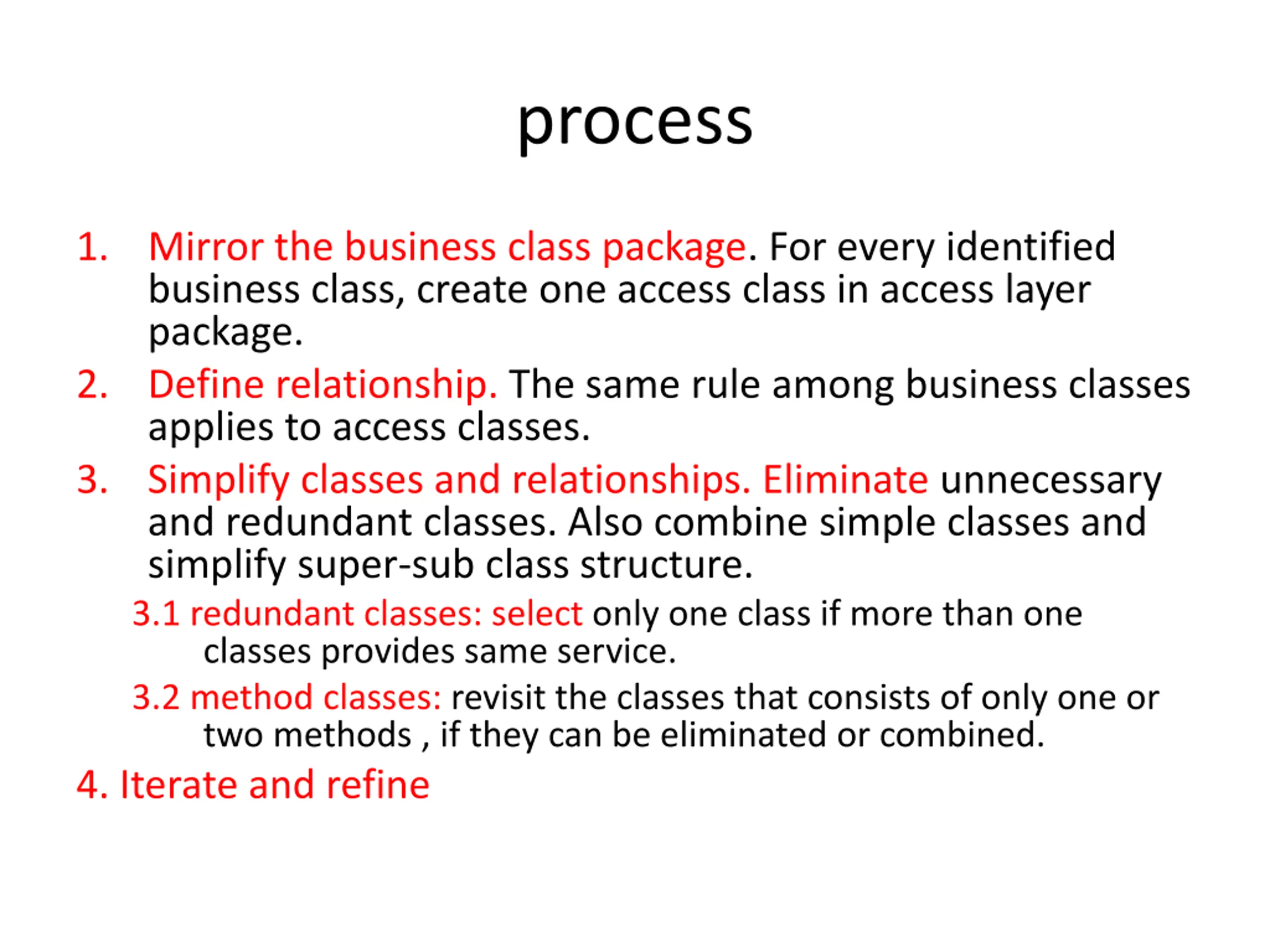 process

1. Mirror the business class package. For every identified business class, create one access class in access layer package.

2. Define relationship. The same rule among business classes applies to access classes.

3. Simplify classes and relationships. Eliminate unnecessary and redundant classes. Also combine simple classes and simplify super-sub class structure.

3.1 redundant classes: select only one class if more than one classes provides same service.

3.2 method classes: revisit the classes that consists of only one or two methods , if they can be eliminated or combined.

4. Iterate and refine